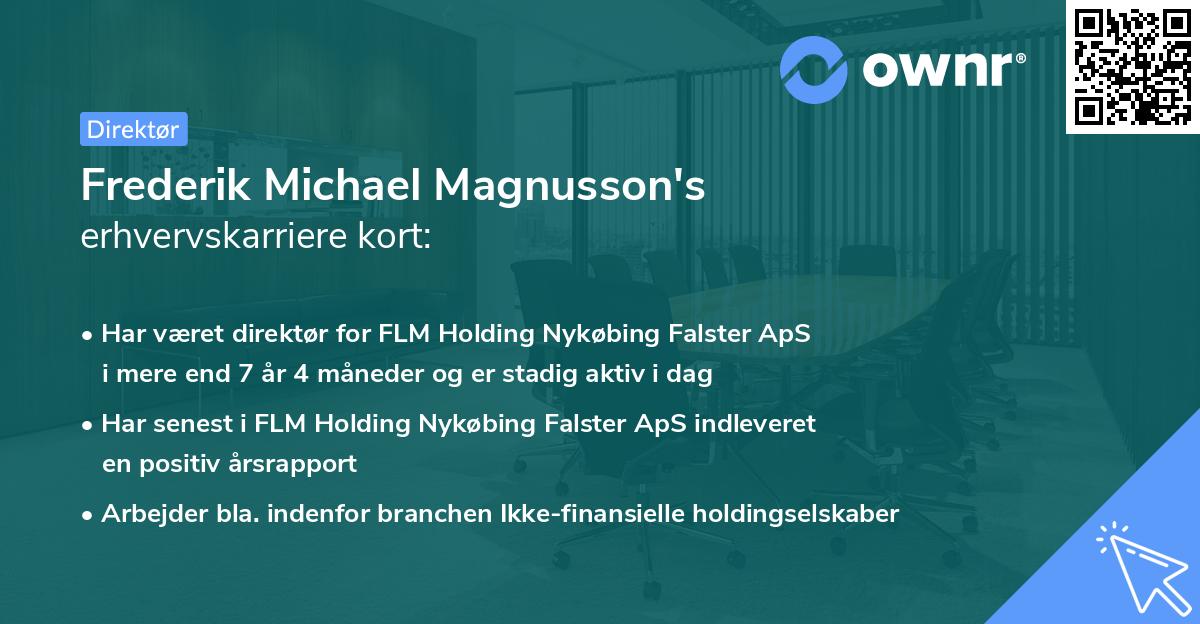 ownr®

Direktør

Frederik Michael Magnusson's
erhvervskarriere kort:

• Har været direktør for FLM Holding Nykøbing Falster ApS i mere end 7 år 4 måneder og er stadig aktiv i dag

• Har senest i FLM Holding Nykøbing Falster ApS indleveret en positiv årsrapport

• Arbejder bla. indenfor branchen Ikke-finansielle holdingselskaber